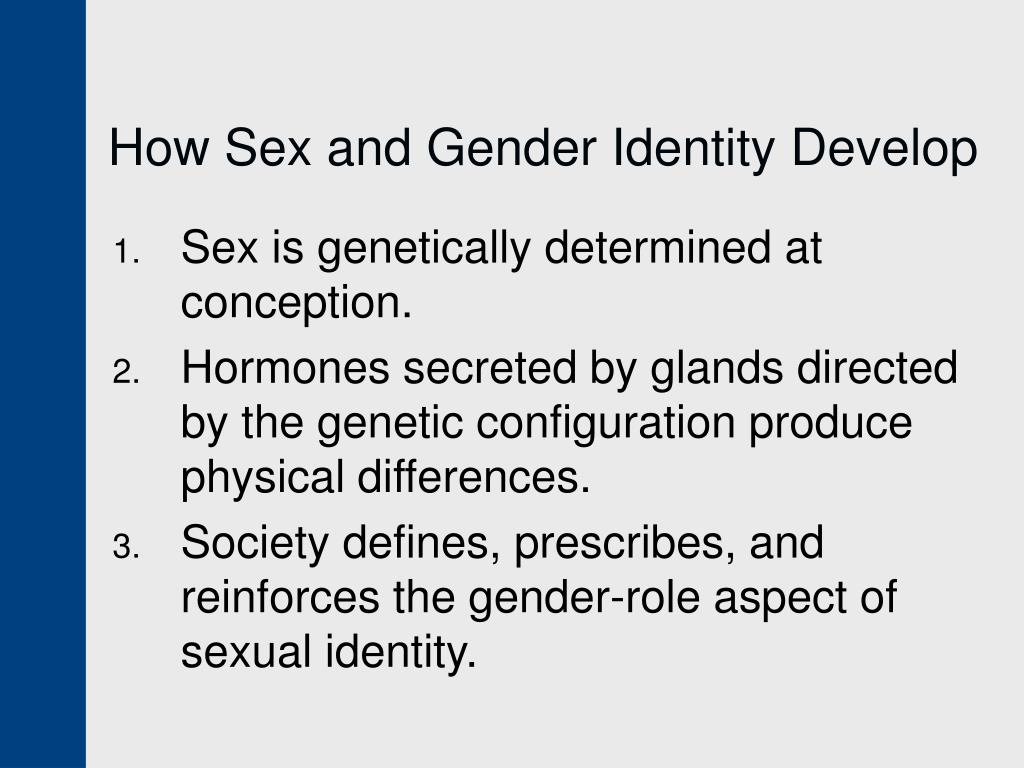 How Sex and Gender Identity Develop

1. Sex is genetically determined at conception.
2. Hormones secreted by glands directed by the genetic configuration produce physical differences.
3. Society defines, prescribes, and reinforces the gender-role aspect of sexual identity.